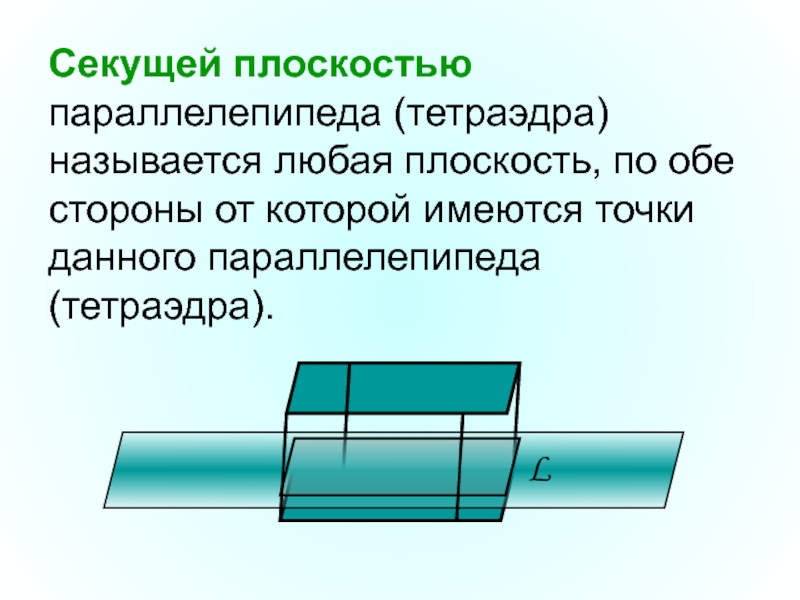 Секущей плоскостью параллелепипеда (тетраэдра) называется любая плоскость, по обе стороны от которой имеются точки данного параллелепипеда (тетраэдра).

$\mathcal{L}$